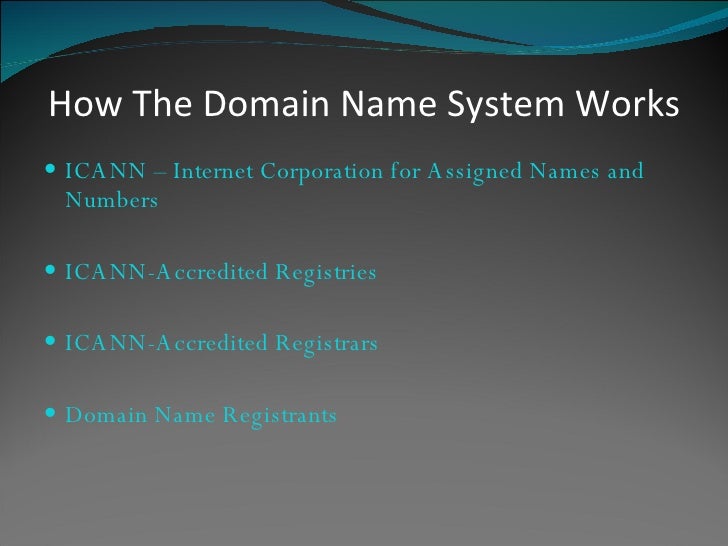 How The Domain Name System Works

- ICANN – Internet Corporation for Assigned Names and Numbers

- ICANN-Accredited Registries

- ICANN-Accredited Registrars

- Domain Name Registrants